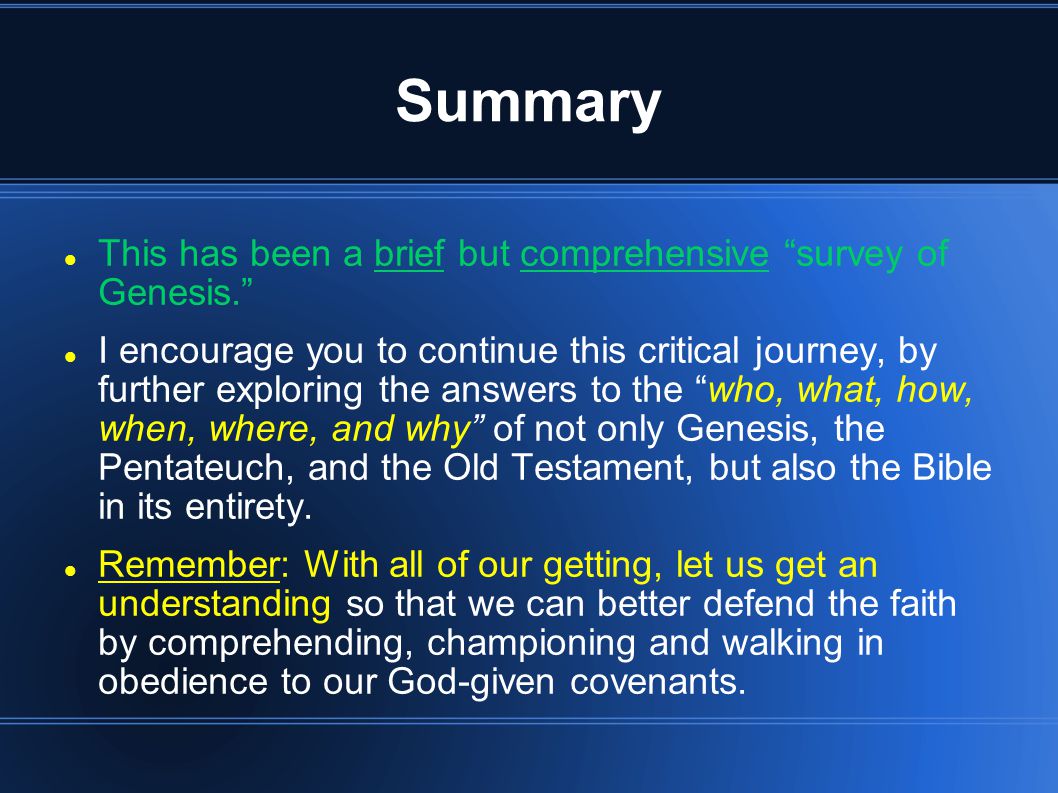 Summary

- This has been a brief but comprehensive “survey of Genesis.”

- I encourage you to continue this critical journey, by further exploring the answers to the “who, what, how, when, where, and why” of not only Genesis, the Pentateuch, and the Old Testament, but also the Bible in its entirety.

- Remember: With all of our getting, let us get an understanding so that we can better defend the faith by comprehending, championing and walking in obedience to our God-given covenants.